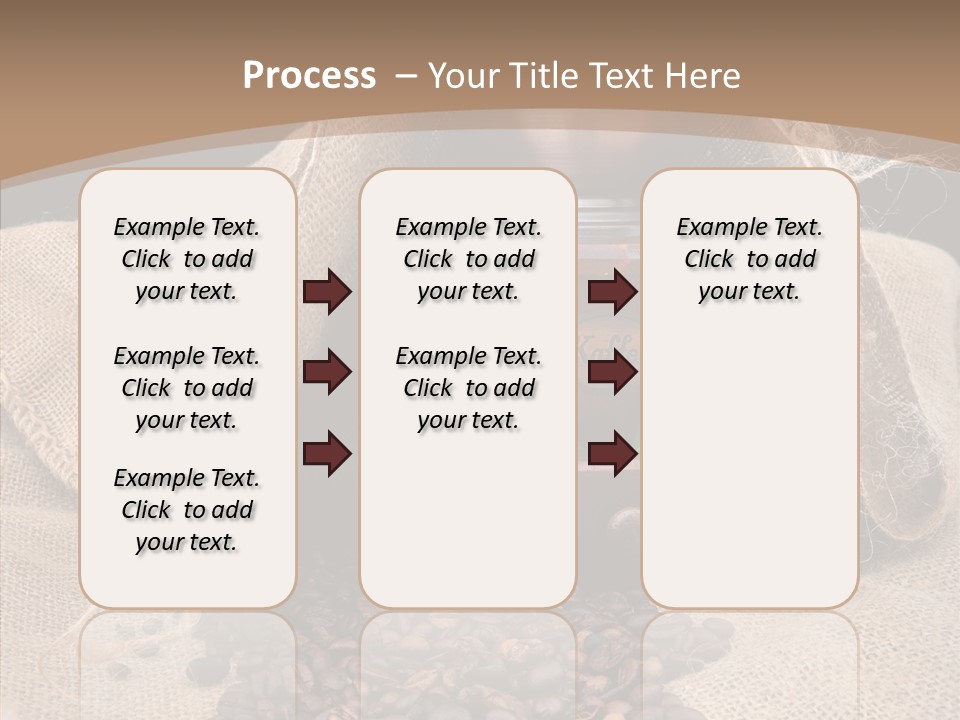 Process – Your Title Text Here

Example Text. Click to add your text.

Example Text. Click to add your text.

Example Text. Click to add your text.

Example Text. Click to add your text.

Example Text. Click to add your text.

Example Text. Click to add your text.